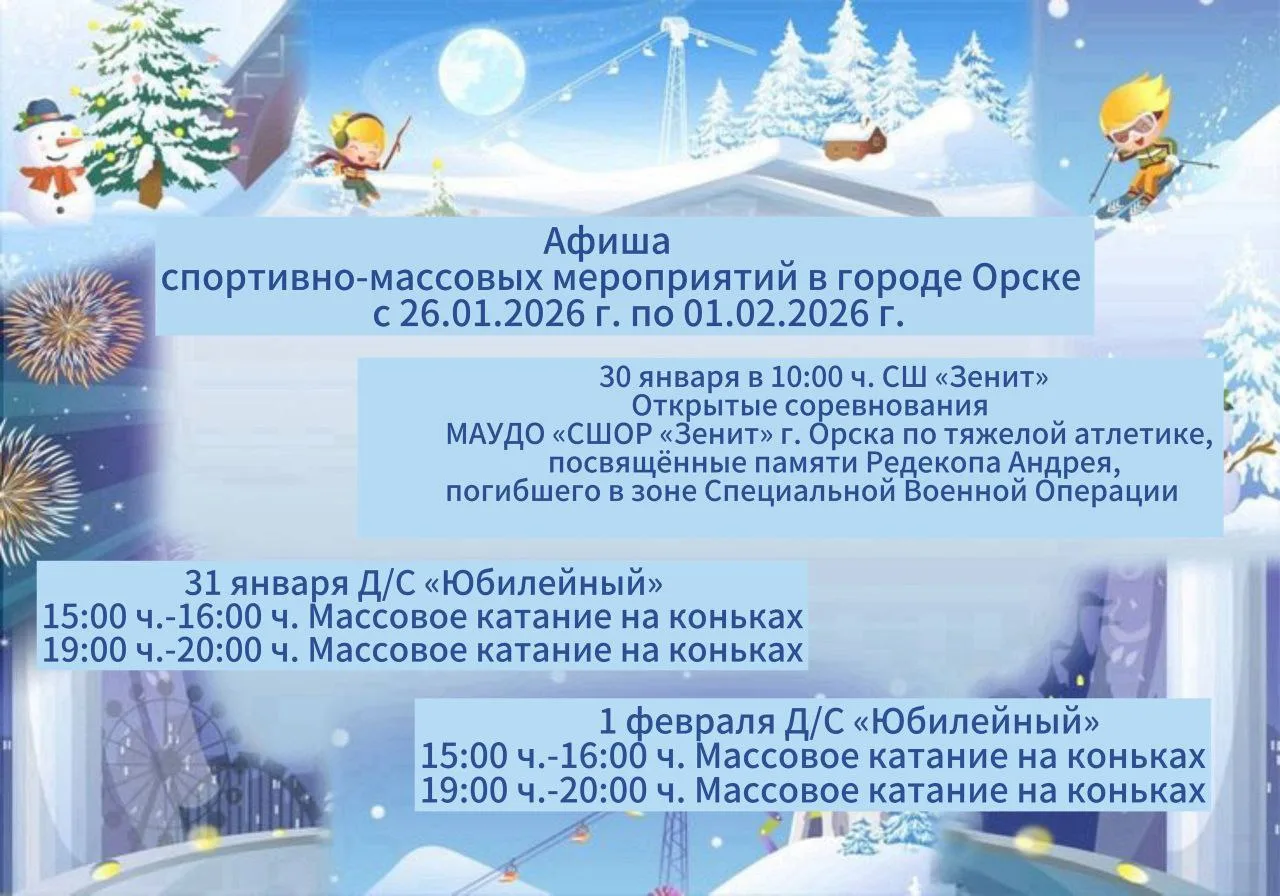 Афиша
спортивно-массовых мероприятий в городе Орске
с 26.01.2026 г. по 01.02.2026 г.

30 января в 10:00 ч. СШ «Зенит»
Открытые соревнования
МАУДО «СШОР «Зенит» г. Орска по тяжелой атлетике,
посвящённые памяти Редекопа Андрея,
погибшего в зоне Специальной Военной Операции

31 января Д/С «Юбилейный»
15:00 ч.-16:00 ч. Массовое катание на коньках
19:00 ч.-20:00 ч. Массовое катание на коньках

1 февраля Д/С «Юбилейный»
15:00 ч.-16:00 ч. Массовое катание на коньках
19:00 ч.-20:00 ч. Массовое катание на коньках